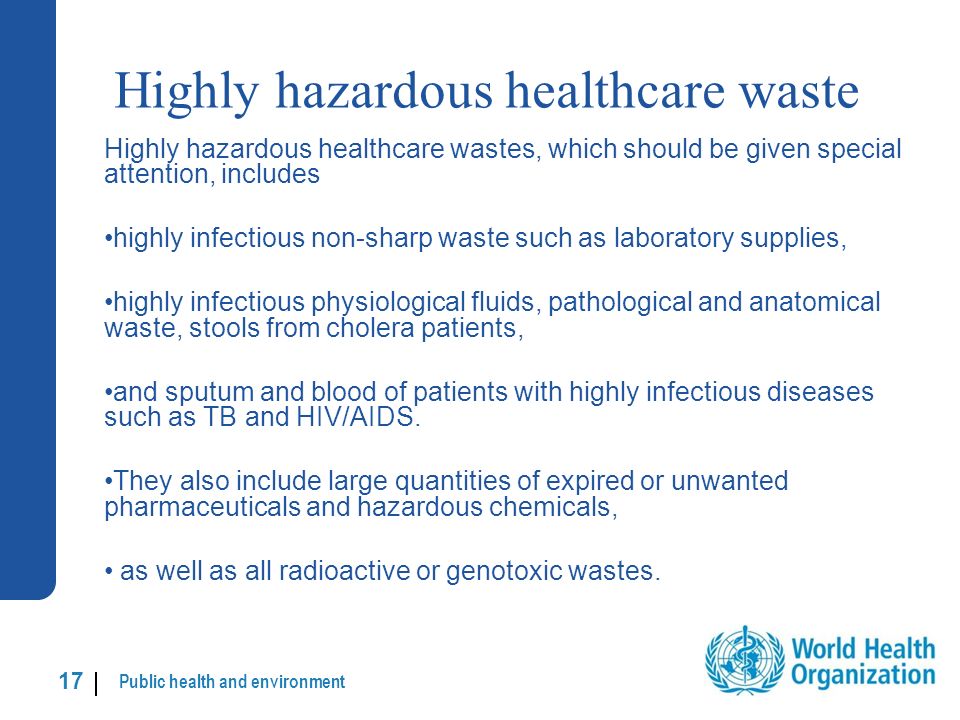 Highly hazardous healthcare waste

Highly hazardous healthcare wastes, which should be given special attention, includes

•highly infectious non-sharp waste such as laboratory supplies,

•highly infectious physiological fluids, pathological and anatomical waste, stools from cholera patients,

•and sputum and blood of patients with highly infectious diseases such as TB and HIV/AIDS.

•They also include large quantities of expired or unwanted pharmaceuticals and hazardous chemicals,

• as well as all radioactive or genotoxic wastes.

17 | Public health and environment

World Health Organization